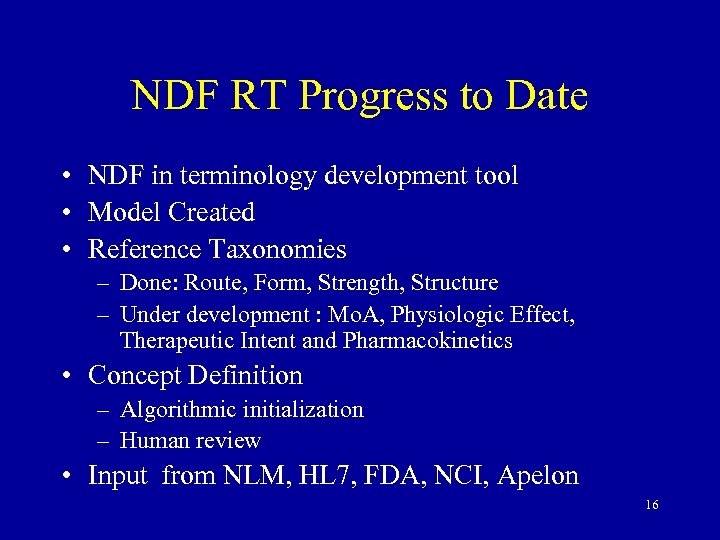 NDF RT Progress to Date

• NDF in terminology development tool
• Model Created
• Reference Taxonomies
– Done: Route, Form, Strength, Structure
– Under development : MoA, Physiologic Effect, Therapeutic Intent and Pharmacokinetics
• Concept Definition
– Algorithmic initialization
– Human review
• Input from NLM, HL7, FDA, NCI, Apelon

16